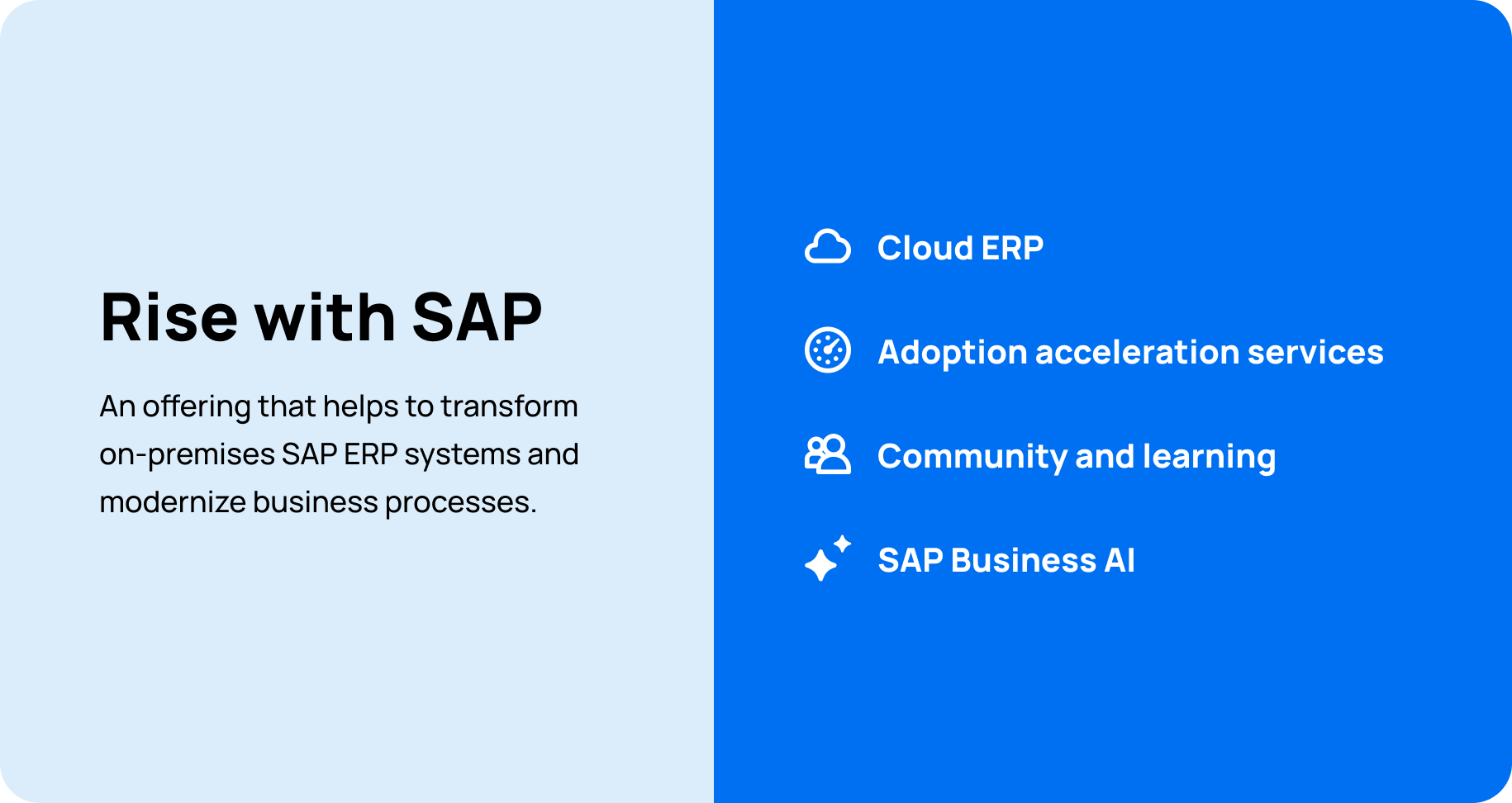 Rise with SAP

An offering that helps to transform on-premises SAP ERP systems and modernize business processes.

Cloud ERP

Adoption acceleration services

Community and learning

SAP Business AI